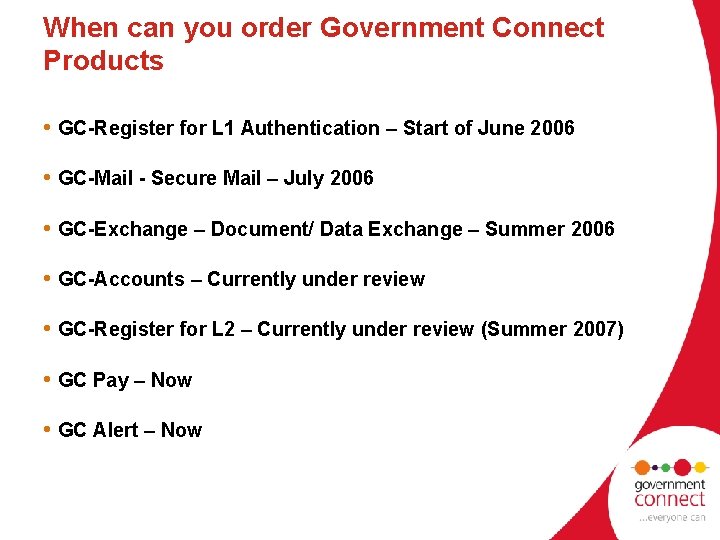 When can you order Government Connect Products

• GC-Register for L1 Authentication – Start of June 2006

• GC-Mail - Secure Mail – July 2006

• GC-Exchange – Document/ Data Exchange – Summer 2006

• GC-Accounts – Currently under review

• GC-Register for L2 – Currently under review (Summer 2007)

• GC Pay – Now

• GC Alert – Now

government
connect
...everyone can